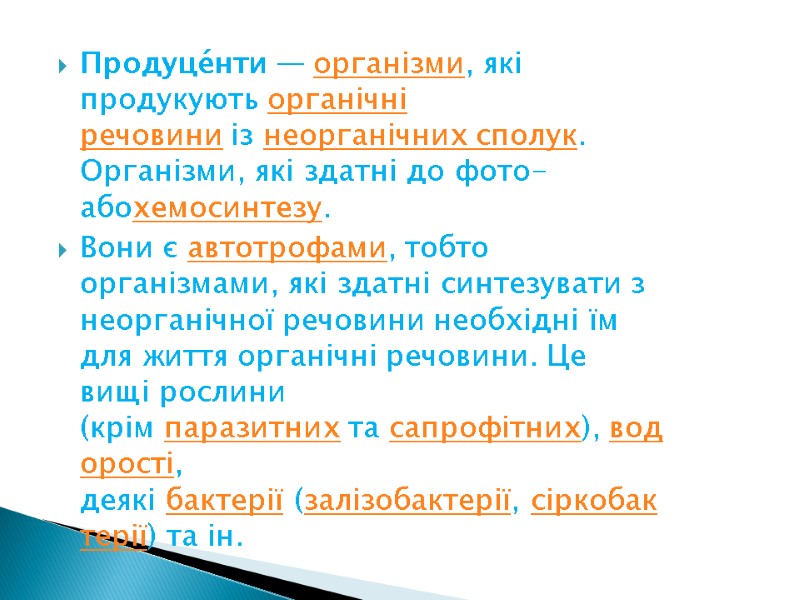 Продуце́нти — організми, які продукують органічні речовини із неорганічних сполук. Організми, які здатні до фото- абохемосинтезу.

Вони є автотрофами, тобто організмами, які здатні синтезувати з неорганічної речовини необхідні їм для життя органічні речовини. Це вищі рослини (крім паразитних та сапрофітних), водорості, деякі бактерії (залізобактерії, сіркобактерії) та ін.